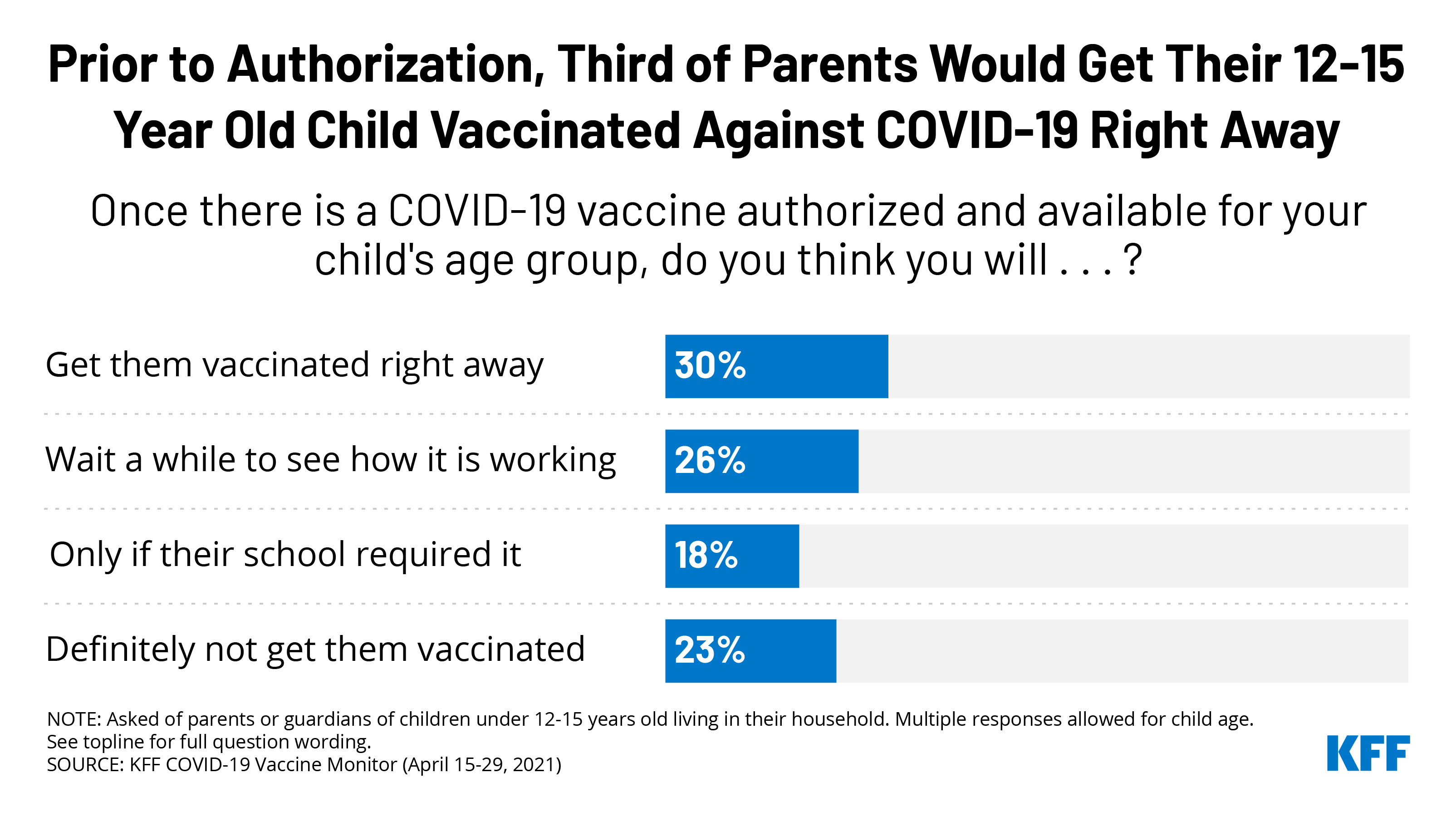 Prior to Authorization, Third of Parents Would Get Their 12-15 Year Old Child Vaccinated Against COVID-19 Right Away

Once there is a COVID-19 vaccine authorized and available for your child's age group, do you think you will . . . ?

Get them vaccinated right away 30%

Wait a while to see how it is working 26%

Only if their school required it 18%

Definitely not get them vaccinated 23%

NOTE: Asked of parents or guardians of children under 12-15 years old living in their household. Multiple responses allowed for child age. See topline for full question wording.
SOURCE: KFF COVID-19 Vaccine Monitor (April 15-29, 2021)

KFF